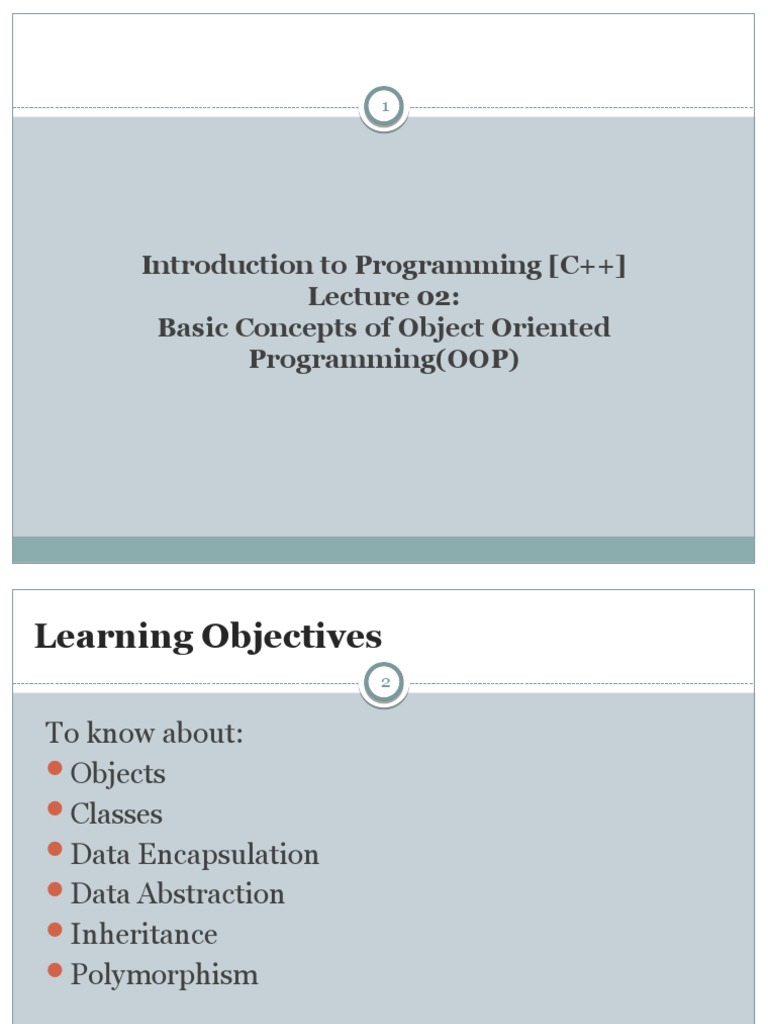 1

Introduction to Programming [C++]
Lecture 02:
Basic Concepts of Object Oriented Programming(OOP)

Learning Objectives

2

To know about:
- Objects
- Classes
- Data Encapsulation
- Data Abstraction
- Inheritance
- Polymorphism